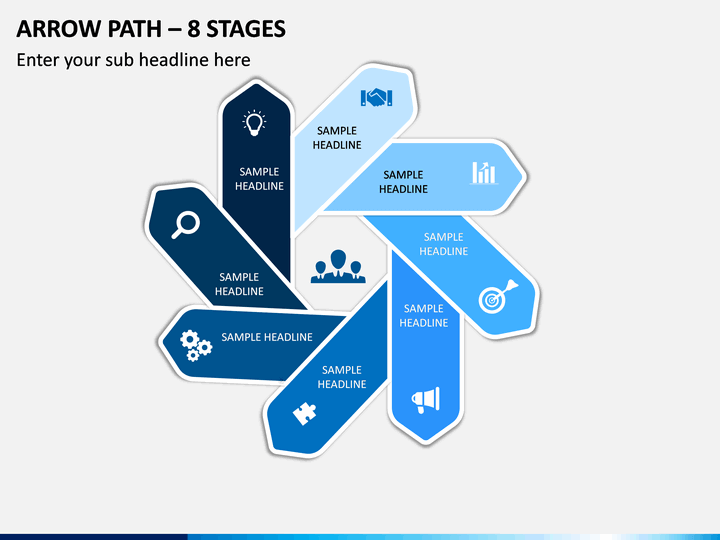 ARROW PATH – 8 STAGES

Enter your sub headline here

SAMPLE HEADLINE

SAMPLE HEADLINE

SAMPLE HEADLINE

SAMPLE HEADLINE

SAMPLE HEADLINE

SAMPLE HEADLINE

SAMPLE HEADLINE

SAMPLE HEADLINE